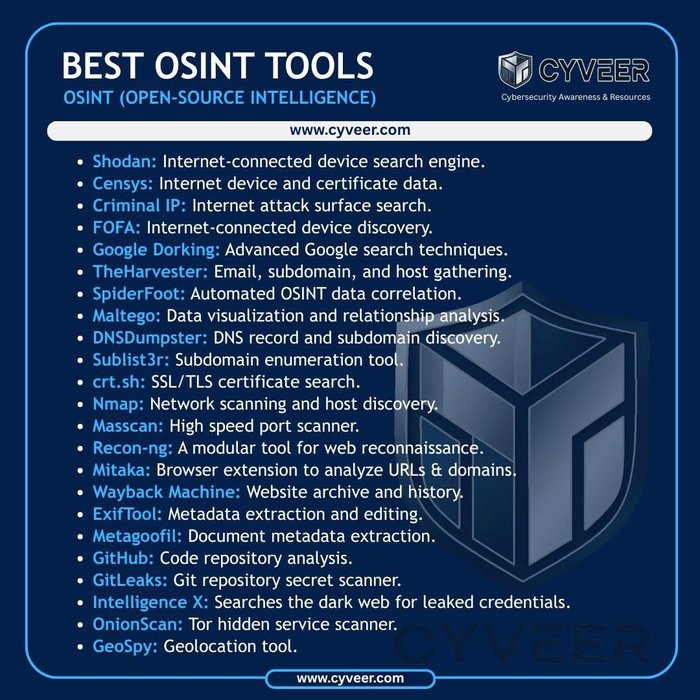 BEST OSINT TOOLS
OSINT (OPEN-SOURCE INTELLIGENCE)

CYVEER
Cybersecurity Awareness & Resources

www.cyveer.com

- Shodan: Internet-connected device search engine.
- Censys: Internet device and certificate data.
- Criminal IP: Internet attack surface search.
- FOFA: Internet-connected device discovery.
- Google Dorking: Advanced Google search techniques.
- TheHarvester: Email, subdomain, and host gathering.
- SpiderFoot: Automated OSINT data correlation.
- Maltego: Data visualization and relationship analysis.
- DNSDumpster: DNS record and subdomain discovery.
- Sublist3r: Subdomain enumeration tool.
- crt.sh: SSL/TLS certificate search.
- Nmap: Network scanning and host discovery.
- Masscan: High speed port scanner.
- Recon-ng: A modular tool for web reconnaissance.
- Mitaka: Browser extension to analyze URLs & domains.
- Wayback Machine: Website archive and history.
- ExifTool: Metadata extraction and editing.
- Metagoofil: Document metadata extraction.
- GitHub: Code repository analysis.
- GitLeaks: Git repository secret scanner.
- Intelligence X: Searches the dark web for leaked credentials.
- OnionScan: Tor hidden service scanner.
- GeoSpy: Geolocation tool.

CYVEER

www.cyveer.com